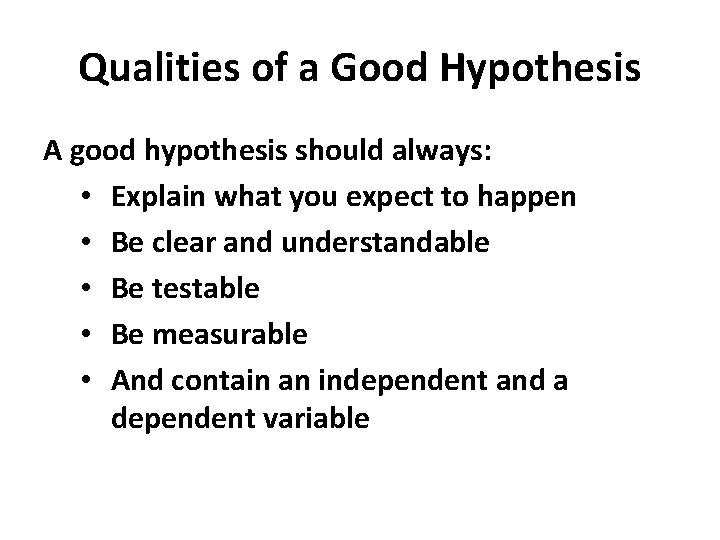 Qualities of a Good Hypothesis

A good hypothesis should always:

• Explain what you expect to happen
• Be clear and understandable
• Be testable
• Be measurable
• And contain an independent and a dependent variable